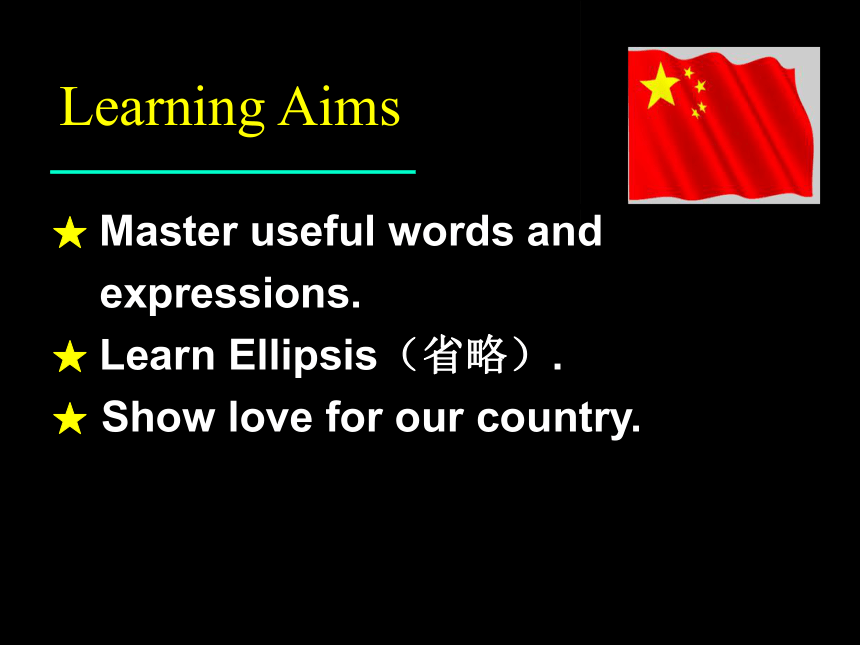 Learning Aims

★ Master useful words and expressions.

★ Learn Ellipsis（省略）.

★ Show love for our country.